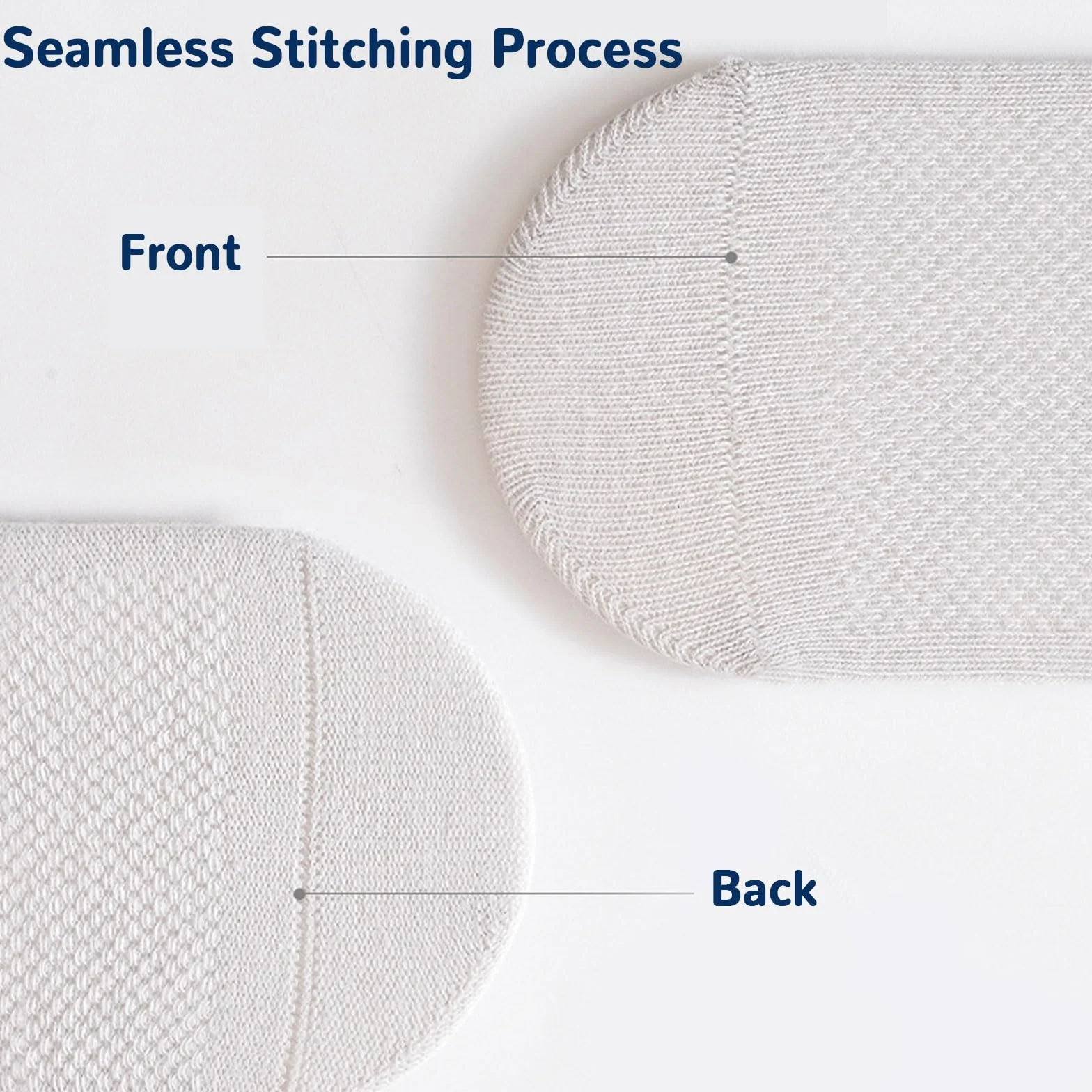 Seamless Stitching Process

Front

Back